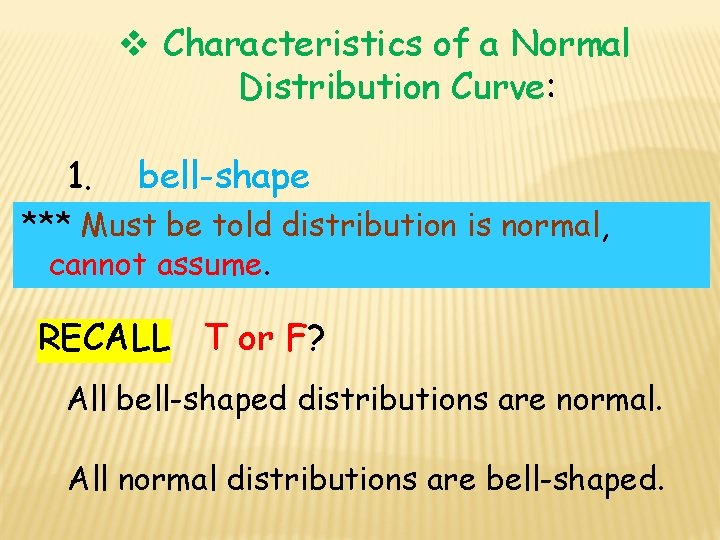 ❖ Characteristics of a Normal Distribution Curve:

1. bell-shape

*** Must be told distribution is normal, cannot assume.

RECALL T or F?

All bell-shaped distributions are normal.

All normal distributions are bell-shaped.